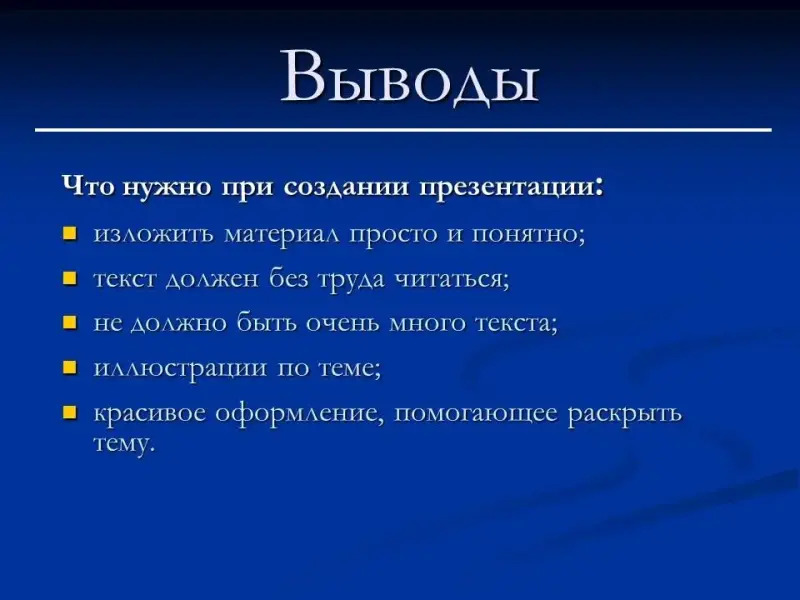 Выводы

Что нужно при создании презентации:

- изложить материал просто и понятно;
- текст должен без труда читаться;
- не должно быть очень много текста;
- иллюстрации по теме;
- красивое оформление, помогающее раскрыть тему.